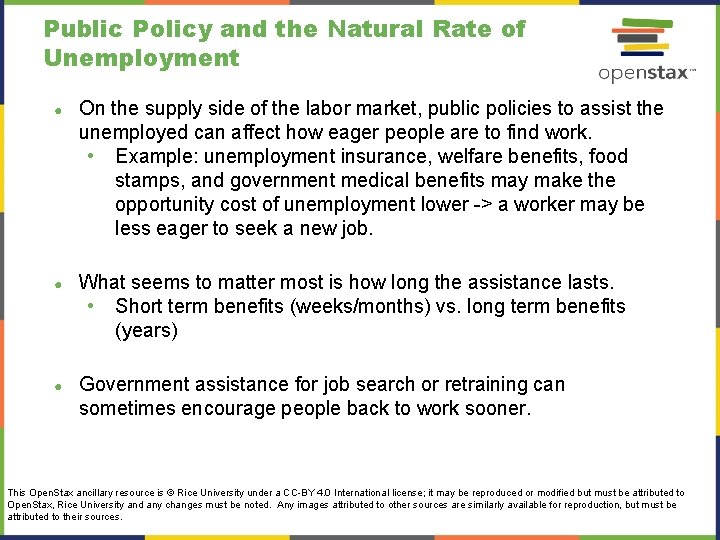 Public Policy and the Natural Rate of Unemployment

openstax™

● On the supply side of the labor market, public policies to assist the unemployed can affect how eager people are to find work.
  • Example: unemployment insurance, welfare benefits, food stamps, and government medical benefits may make the opportunity cost of unemployment lower -> a worker may be less eager to seek a new job.

● What seems to matter most is how long the assistance lasts.
  • Short term benefits (weeks/months) vs. long term benefits (years)

● Government assistance for job search or retraining can sometimes encourage people back to work sooner.

This OpenStax ancillary resource is © Rice University under a CC-BY 4.0 International license; it may be reproduced or modified but must be attributed to OpenStax, Rice University and any changes must be noted. Any images attributed to other sources are similarly available for reproduction, but must be attributed to their sources.